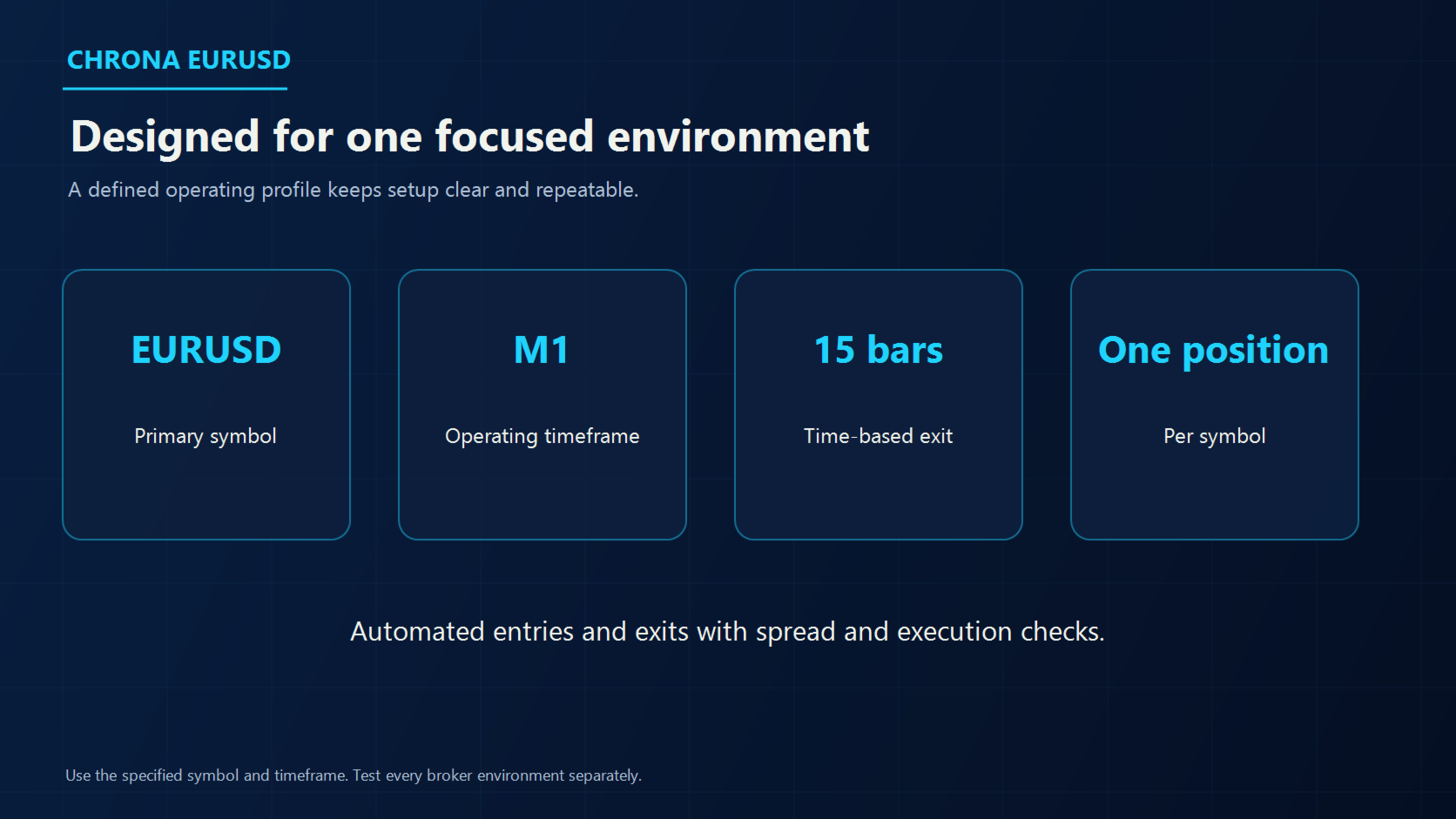 CHRONA EURUSD

Designed for one focused environment

A defined operating profile keeps setup clear and repeatable.

EURUSD

Primary symbol

M1

Operating timeframe

15 bars

Time-based exit

One position

Per symbol

Automated entries and exits with spread and execution checks.

Use the specified symbol and timeframe. Test every broker environment separately.